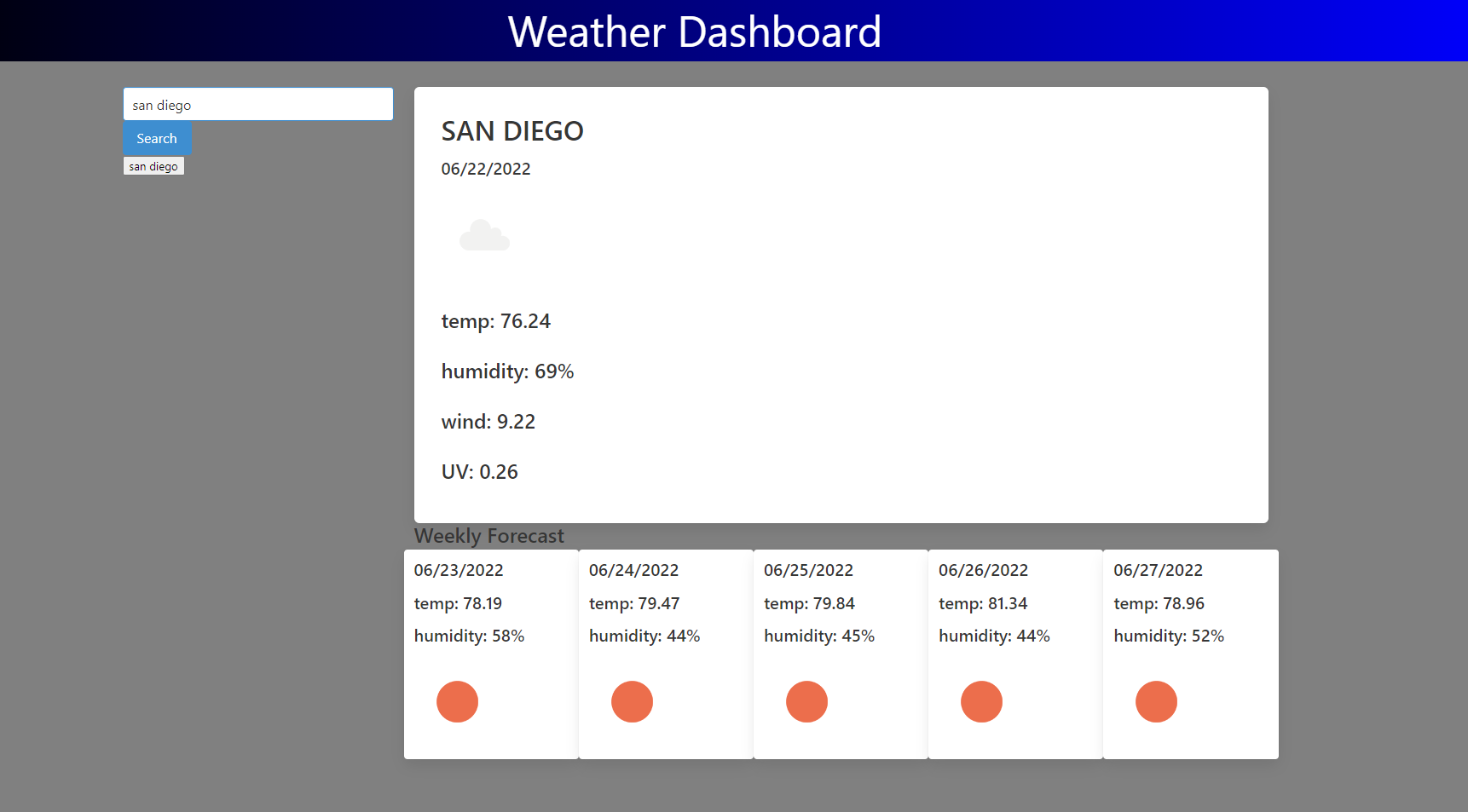 Weather Dashboard

san diego

Search

san diego

SAN DIEGO

06/22/2022

temp: 76.24

humidity: 69%

wind: 9.22

UV: 0.26

Weekly Forecast

06/23/2022

temp: 78.19

humidity: 58%

06/24/2022

temp: 79.47

humidity: 44%

06/25/2022

temp: 79.84

humidity: 45%

06/26/2022

temp: 81.34

humidity: 44%

06/27/2022

temp: 78.96

humidity: 52%